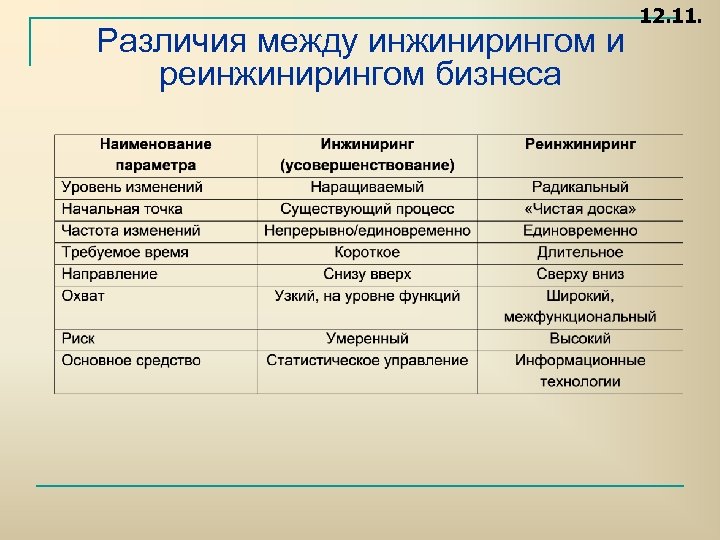 12.11.

Различия между инжинирингом и реинжинирингом бизнеса

| Наименование параметра | Инжиниринг (усовершенствование) | Реинжиниринг |
|---|---|---|
| Уровень изменений | Наращиваемый | Радикальный |
| Начальная точка | Существующий процесс | «Чистая доска» |
| Частота изменений | Непрерывно/единовременно | Единовременно |
| Требуемое время | Короткое | Длительное |
| Направление | Снизу вверх | Сверху вниз |
| Охват | Узкий, на уровне функций | Широкий, межфункциональный |
| Риск | Умеренный | Высокий |
| Основное средство | Статистическое управление | Информационные технологии |